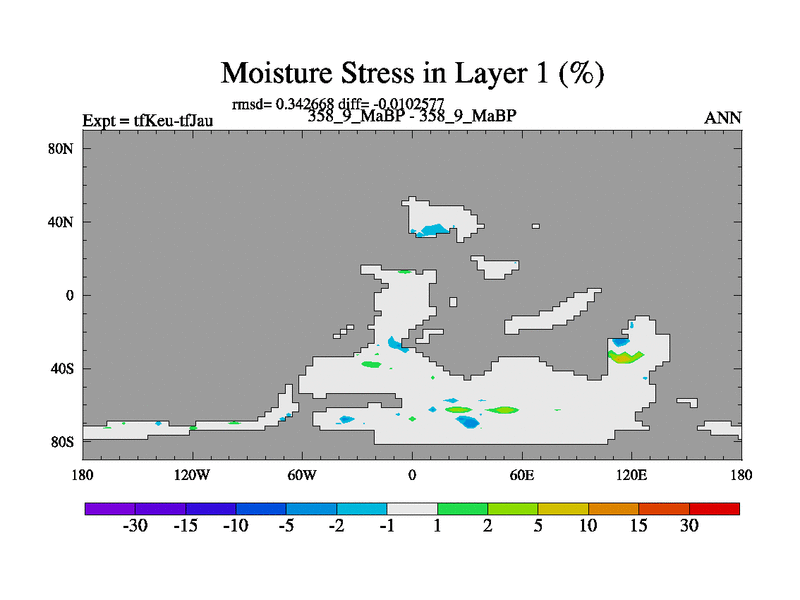 Moisture Stress in Layer 1 (%)

rmsd= 0.342668 diff= -0.0102577

Expt = tfKeu-tfJau

358_9_MaBP - 358_9_MaBP

ANN

80N

40N

0

40S

80S

180

120W

60W

0

60E

120E

180

-30

-15

-10

-5

-2

-1

1

2

5

10

15

30